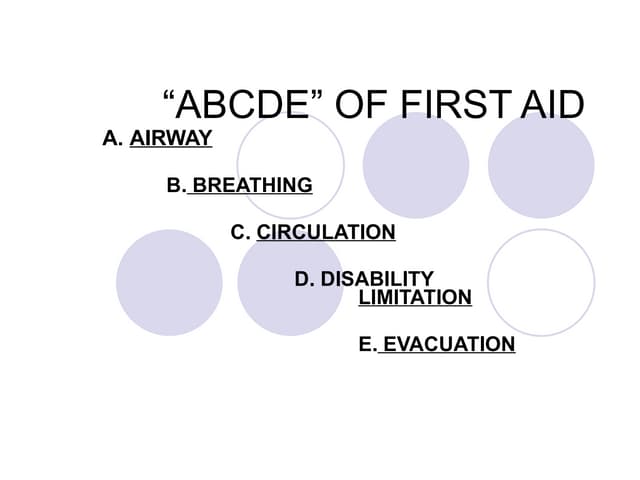 “ABCDE” OF FIRST AID

A. AIRWAY

B. BREATHING

C. CIRCULATION

D. DISABILITY LIMITATION

E. EVACUATION